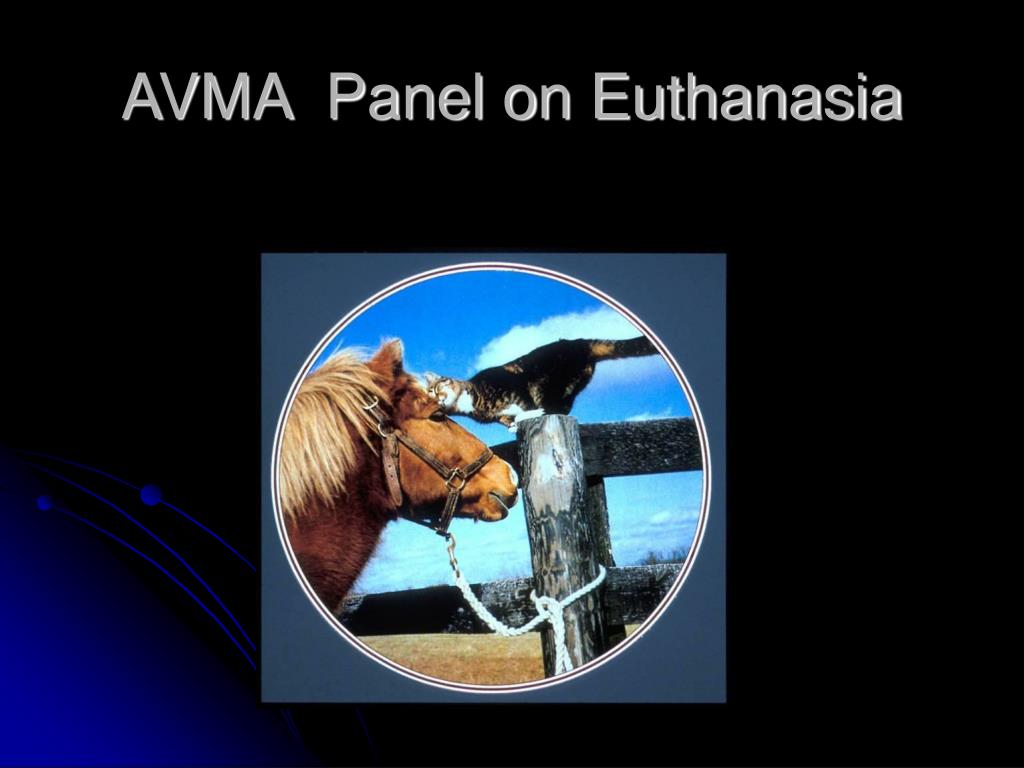 AVMA  Panel on Euthanasia